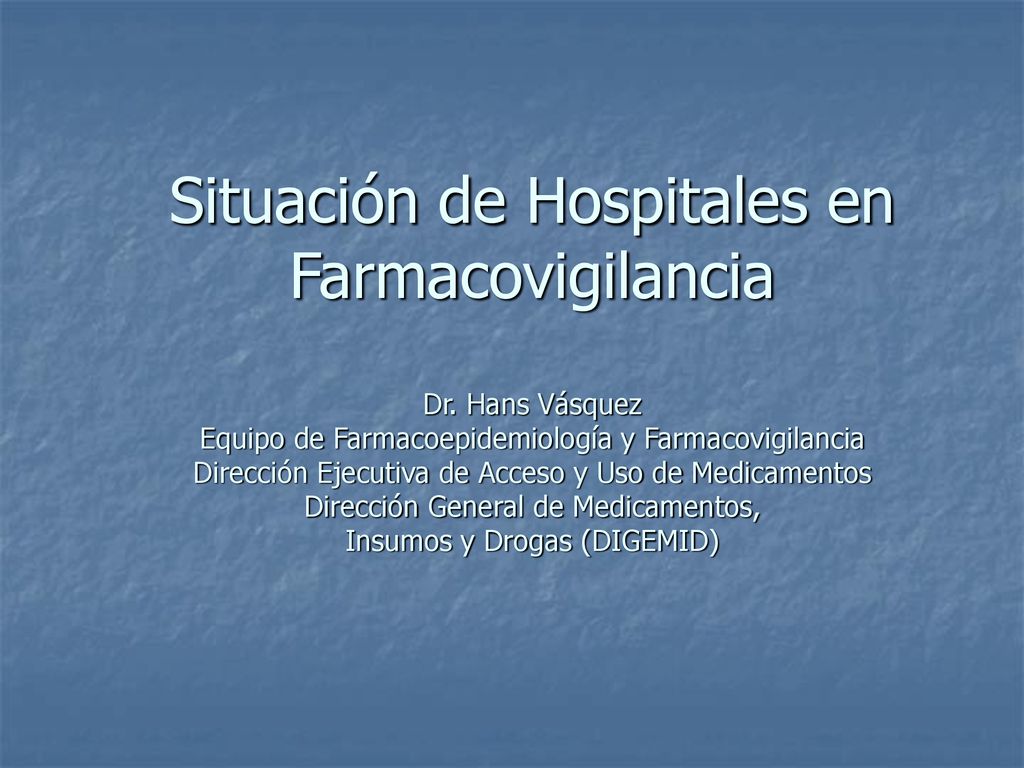 Situación de Hospitales en Farmacovigilancia

Dr. Hans Vásquez
Equipo de Farmacoepidemiología y Farmacovigilancia
Dirección Ejecutiva de Acceso y Uso de Medicamentos
Dirección General de Medicamentos,
Insumos y Drogas (DIGEMID)